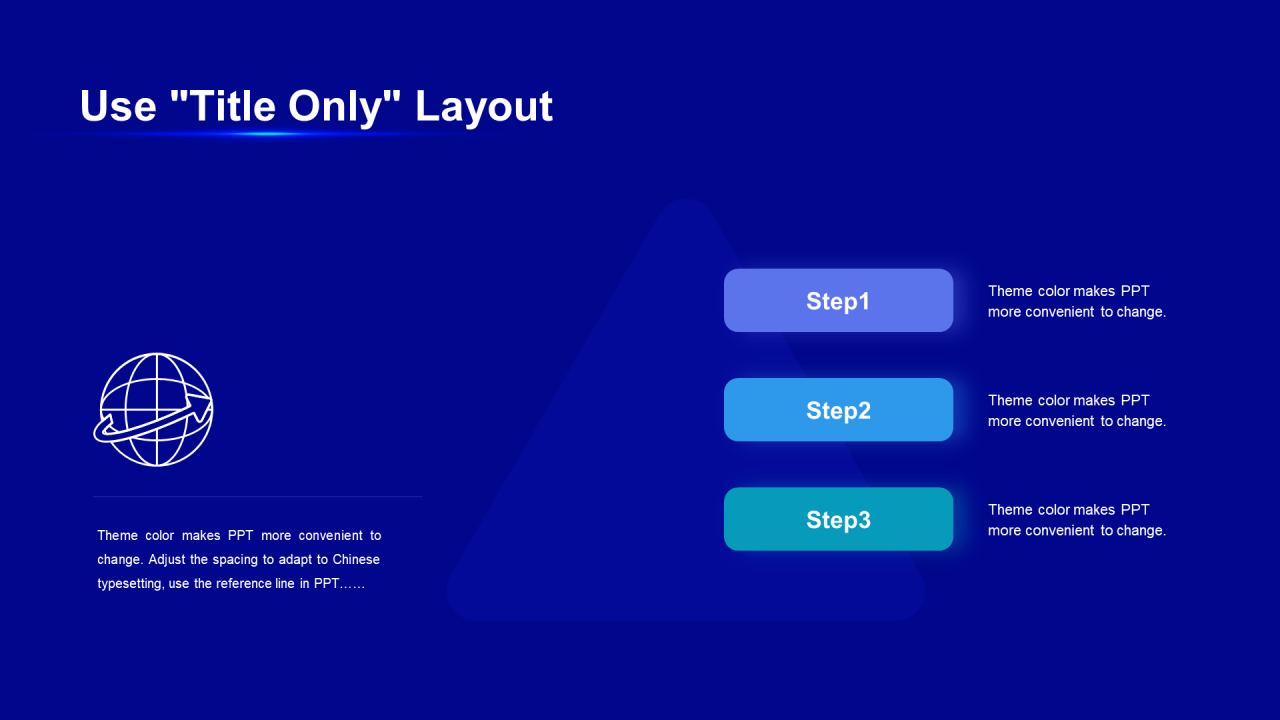 Use "Title Only" Layout

Theme color makes PPT more convenient to change. Adjust the spacing to adapt to Chinese typesetting, use the reference line in PPT……

Step1

Theme color makes PPT more convenient to change.

Step2

Theme color makes PPT more convenient to change.

Step3

Theme color makes PPT more convenient to change.